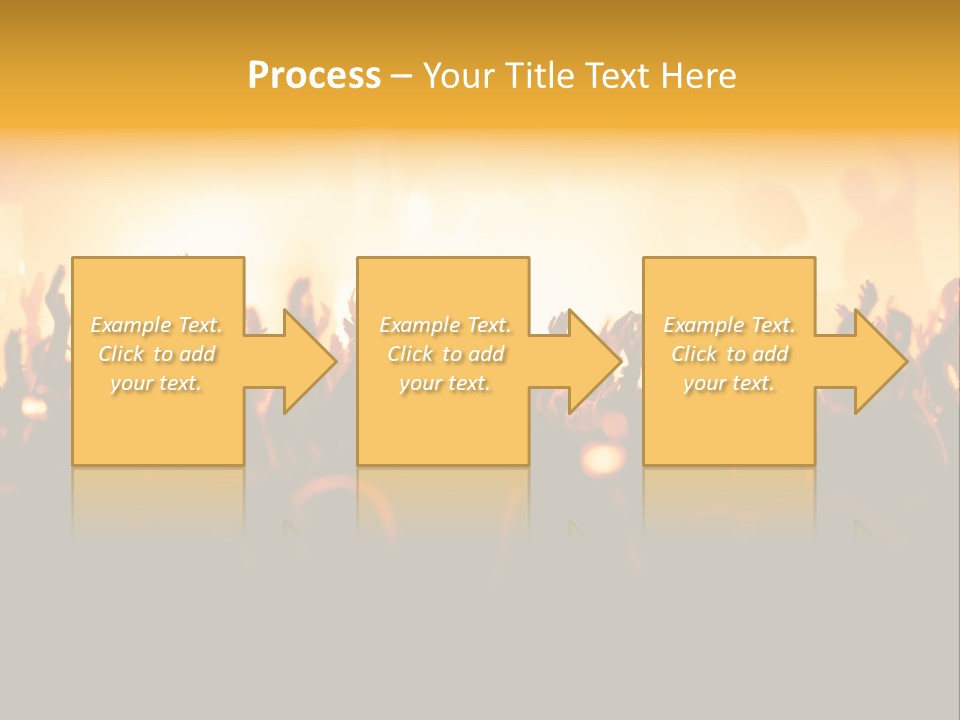 Process – Your Title Text Here

Example Text. Click to add your text.

Example Text. Click to add your text.

Example Text. Click to add your text.